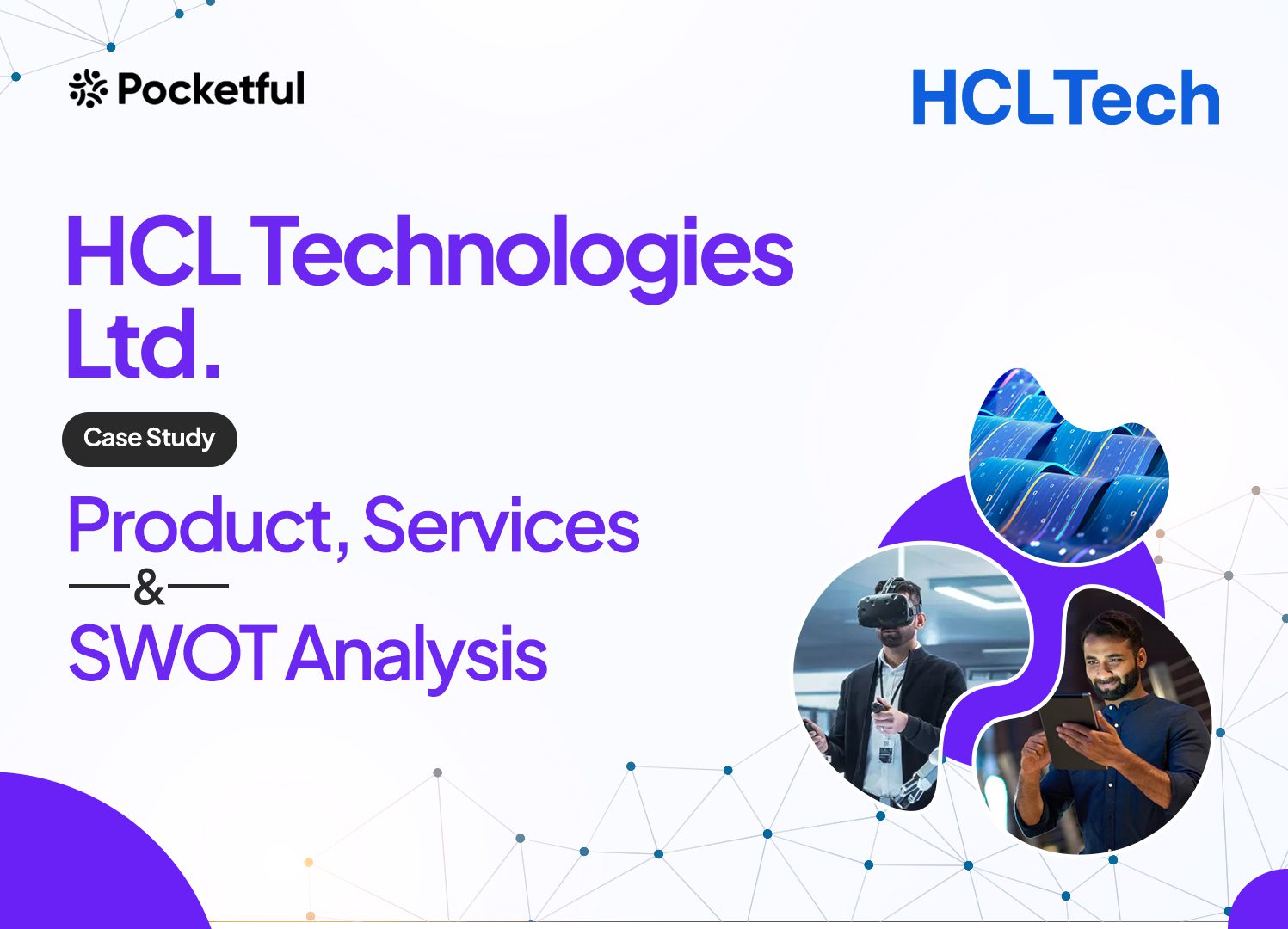 Pocketful

HCLTech

HCL Technologies Ltd.

Case Study

Product, Services

&

SWOT Analysis